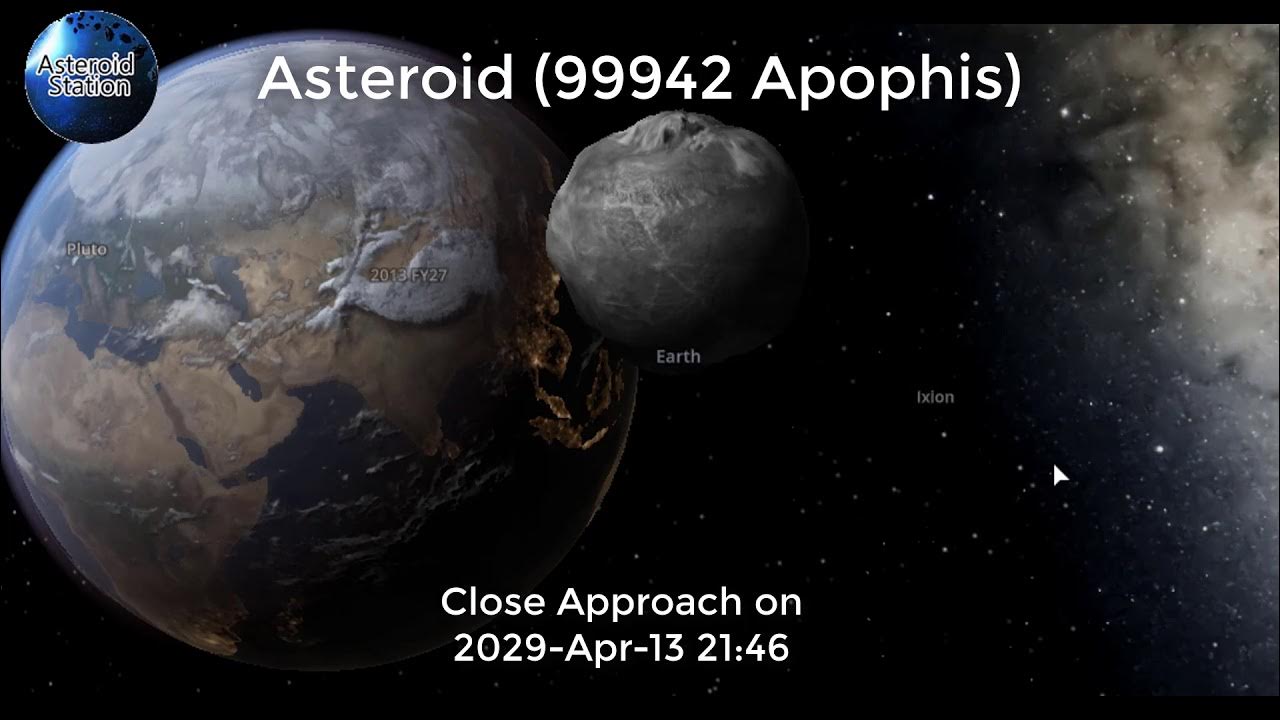 Asteroid Station

Asteroid (99942 Apophis)

Pluto

2013 FY27

Earth

Ixion

Close Approach on
2029-Apr-13 21:46